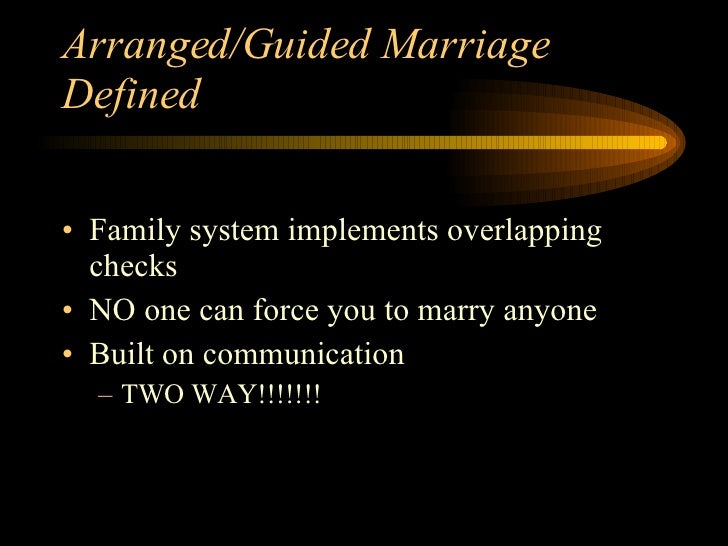 Arranged/Guided Marriage Defined

• Family system implements overlapping checks
• NO one can force you to marry anyone
• Built on communication
– TWO WAY!!!!!!!